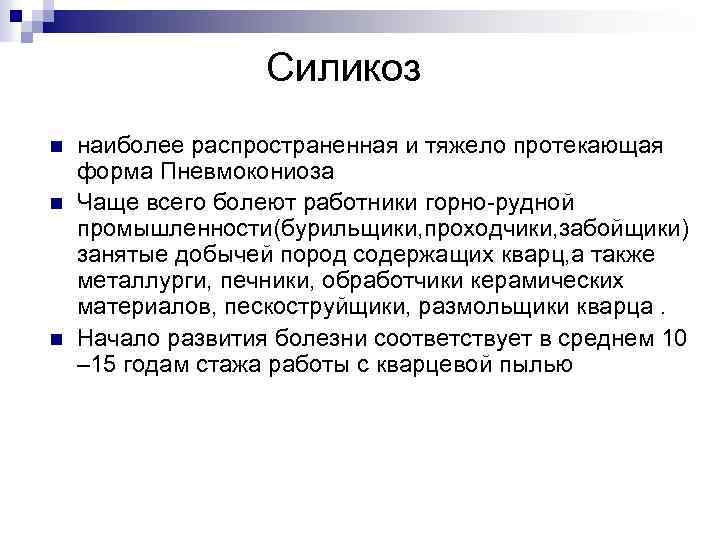 Силикоз

наиболее распространенная и тяжело протекающая форма Пневмокониоза

Чаще всего болеют работники горно-рудной промышленности(бурильщики,проходчики,забойщики) занятые добычей пород содержащих кварц,а также металлурги, печники, обработчики керамических материалов, пескоструйщики, размольщики кварца .

Начало развития болезни соответствует в среднем 10 –15 годам стажа работы с кварцевой пылью